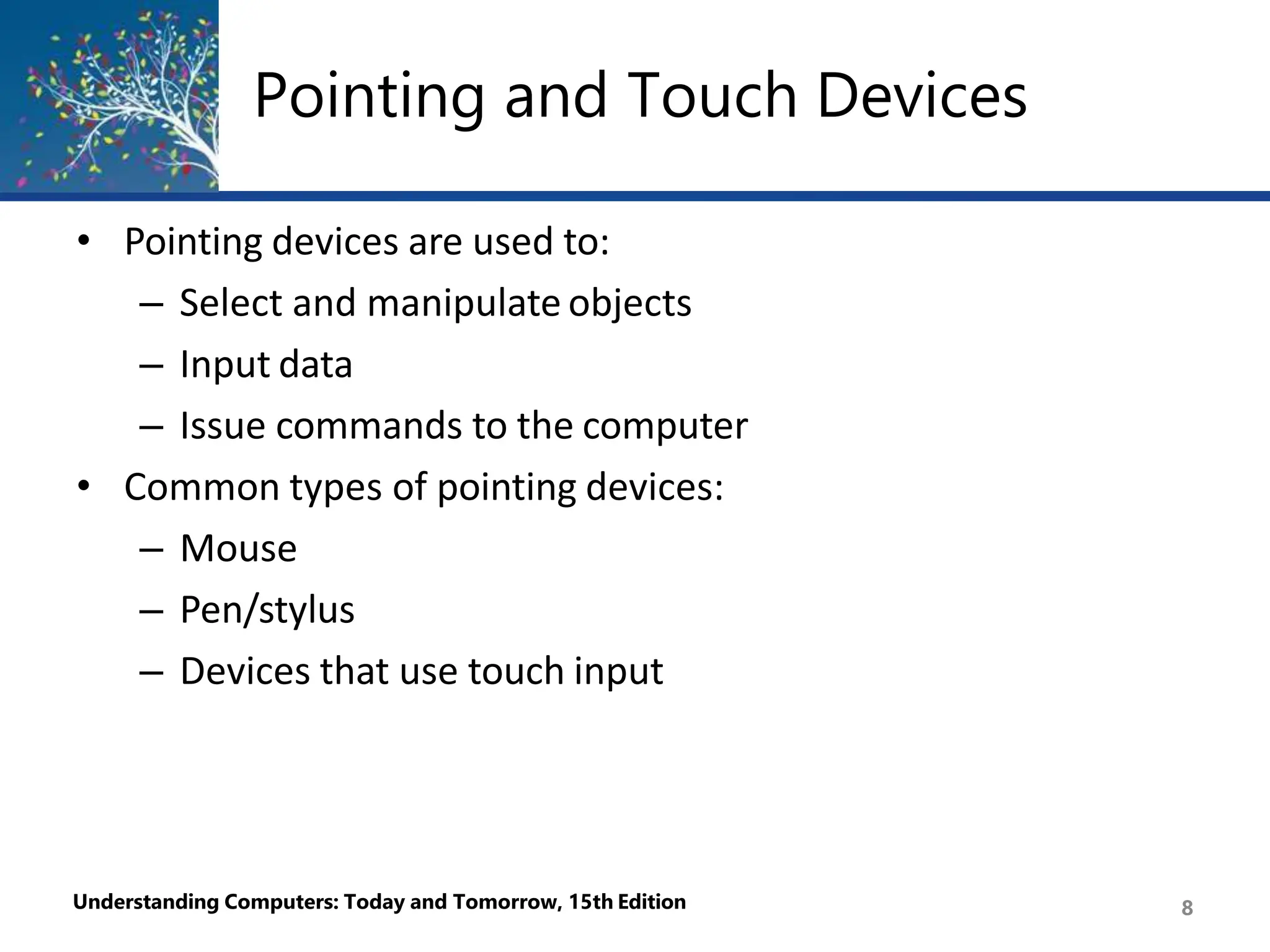 Pointing and Touch Devices

• Pointing devices are used to:
  – Select and manipulate objects
  – Input data
  – Issue commands to the computer
• Common types of pointing devices:
  – Mouse
  – Pen/stylus
  – Devices that use touch input

Understanding Computers: Today and Tomorrow, 15th Edition

8